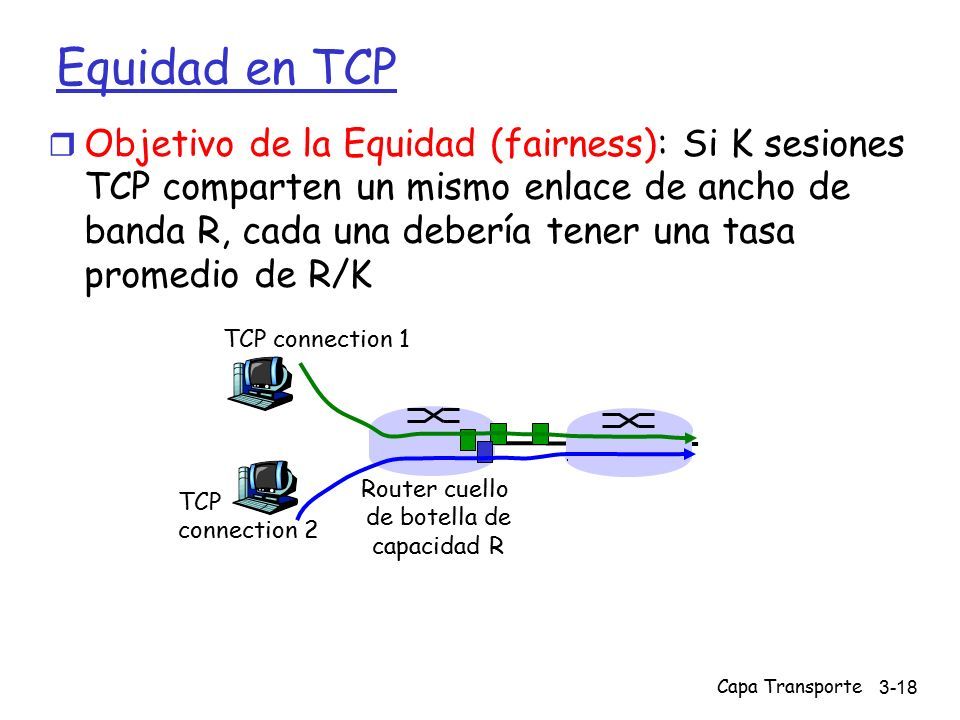 Equidad en TCP

Objetivo de la Equidad (fairness): Si K sesiones TCP comparten un mismo enlace de ancho de banda R, cada una debería tener una tasa promedio de R/K

TCP connection 1

TCP connection 2

Router cuello de botella de capacidad R

Capa Transporte 3-18